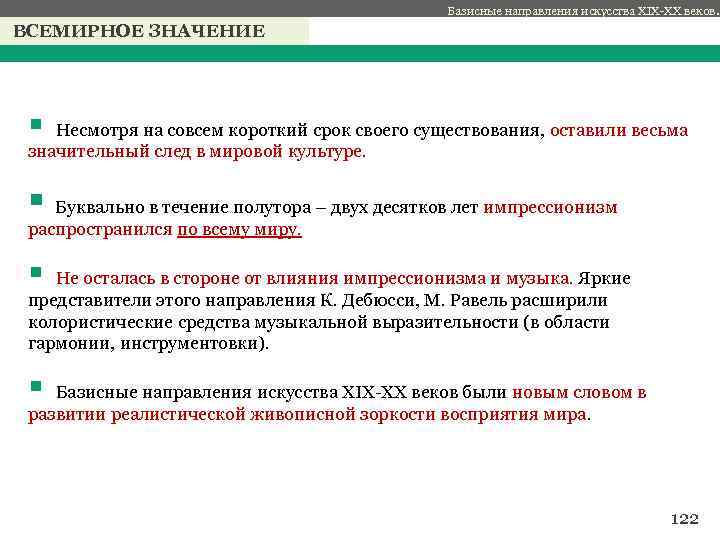 Базисные направления искусства XIX-XX веков.

ВСЕМИРНОЕ ЗНАЧЕНИЕ

Несмотря на совсем короткий срок своего существования, оставили весьма значительный след в мировой культуре.

Буквально в течение полутора – двух десятков лет импрессионизм распространился по всему миру.

Не осталась в стороне от влияния импрессионизма и музыка. Яркие представители этого направления К. Дебюсси, М. Равель расширили колористические средства музыкальной выразительности (в области гармонии, инструментовки).

Базисные направления искусства XIX-XX веков были новым словом в развитии реалистической живописной зоркости восприятия мира.

122